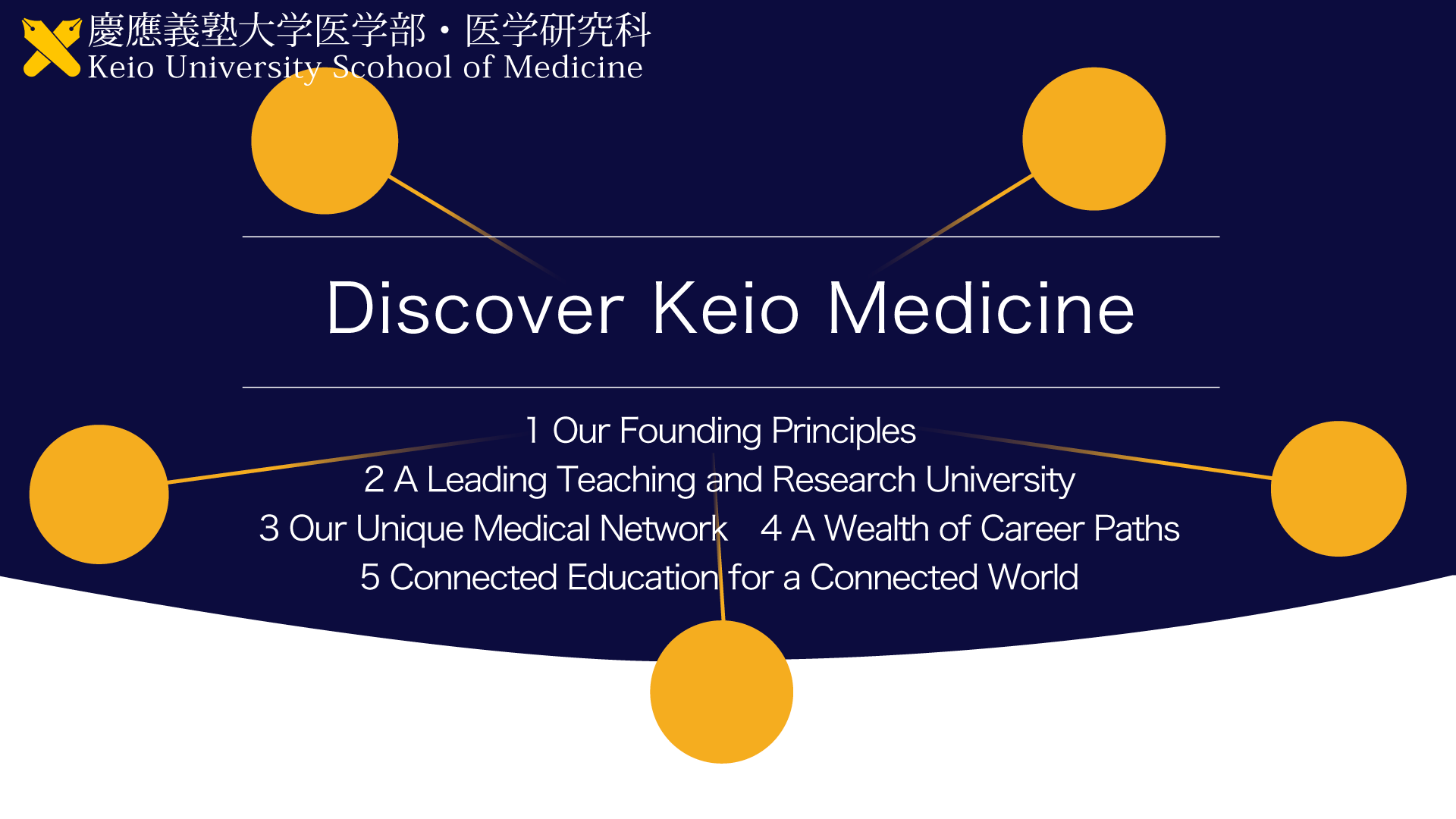 慶應義塾大学医学部・医学研究科
Keio University Scohool of Medicine

Discover Keio Medicine

1 Our Founding Principles
2 A Leading Teaching and Research University
3 Our Unique Medical Network 4 A Wealth of Career Paths
5 Connected Education for a Connected World